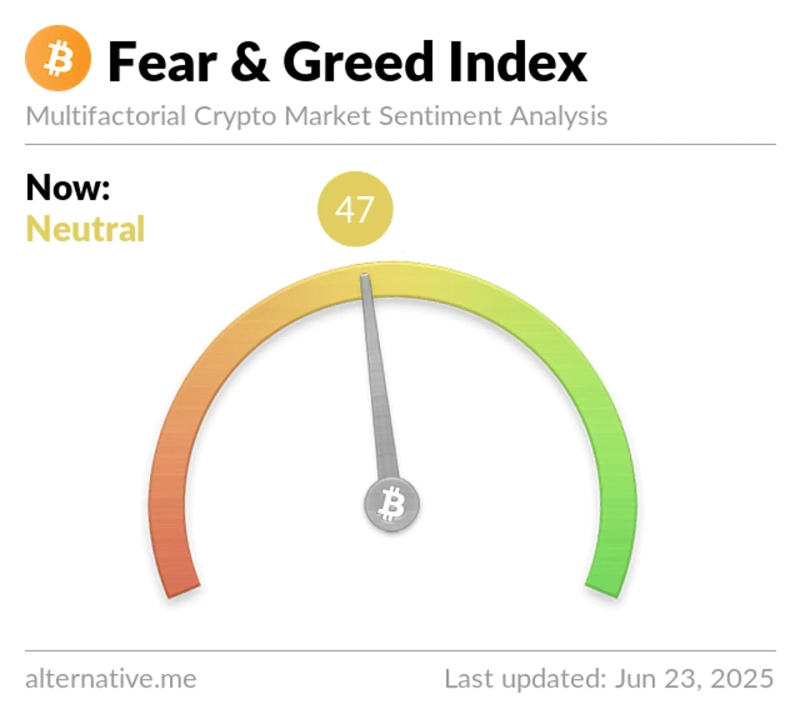 Fear & Greed Index

Multifactorial Crypto Market Sentiment Analysis

Now:
Neutral

47

alternative.me

Last updated: Jun 23, 2025